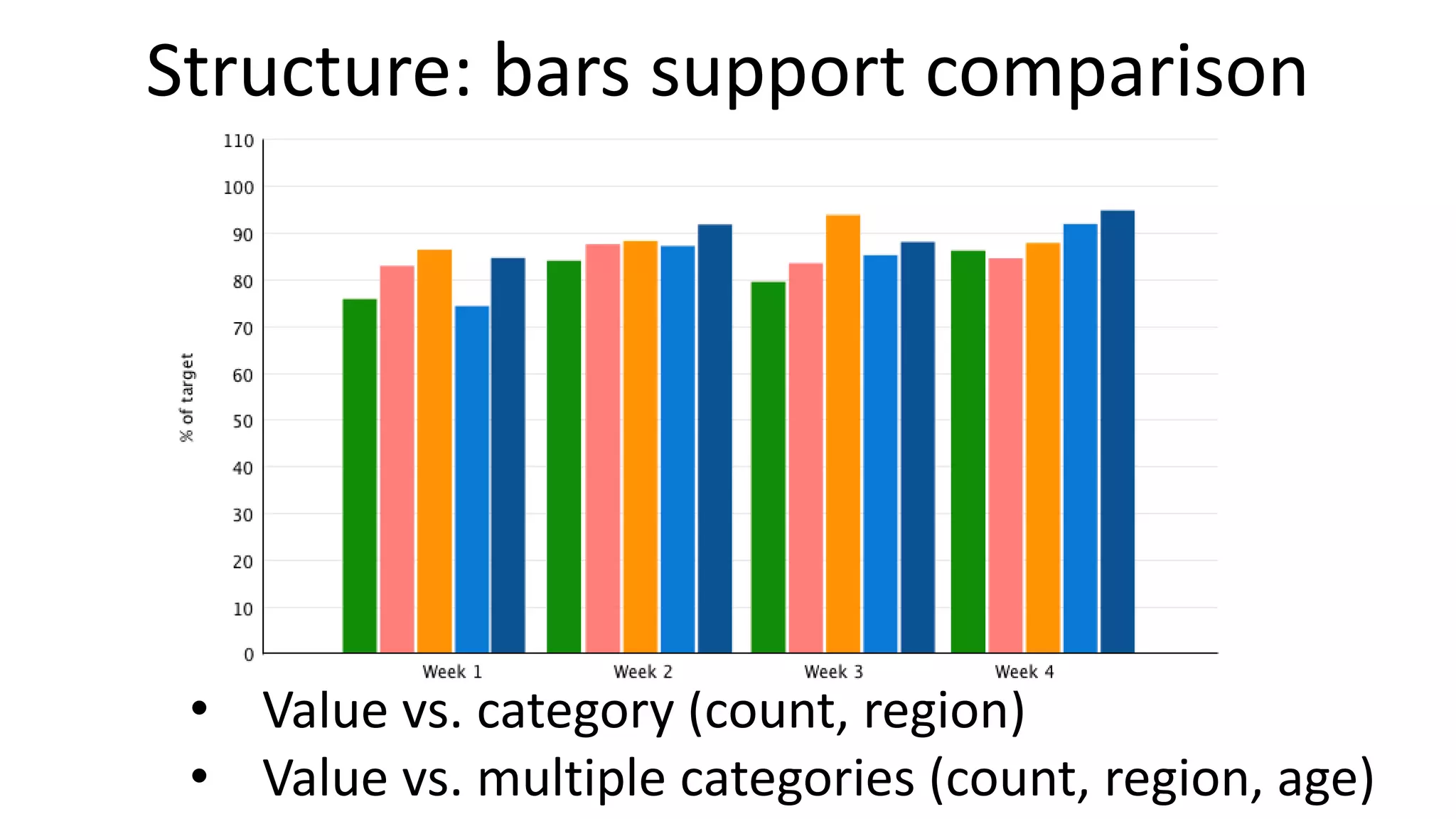 Structure: bars support comparison

110
100
90
80
70
60
50
40
30
20
10
0

% of target

Week 1
Week 2
Week 3
Week 4

• Value vs. category (count, region)
• Value vs. multiple categories (count, region, age)